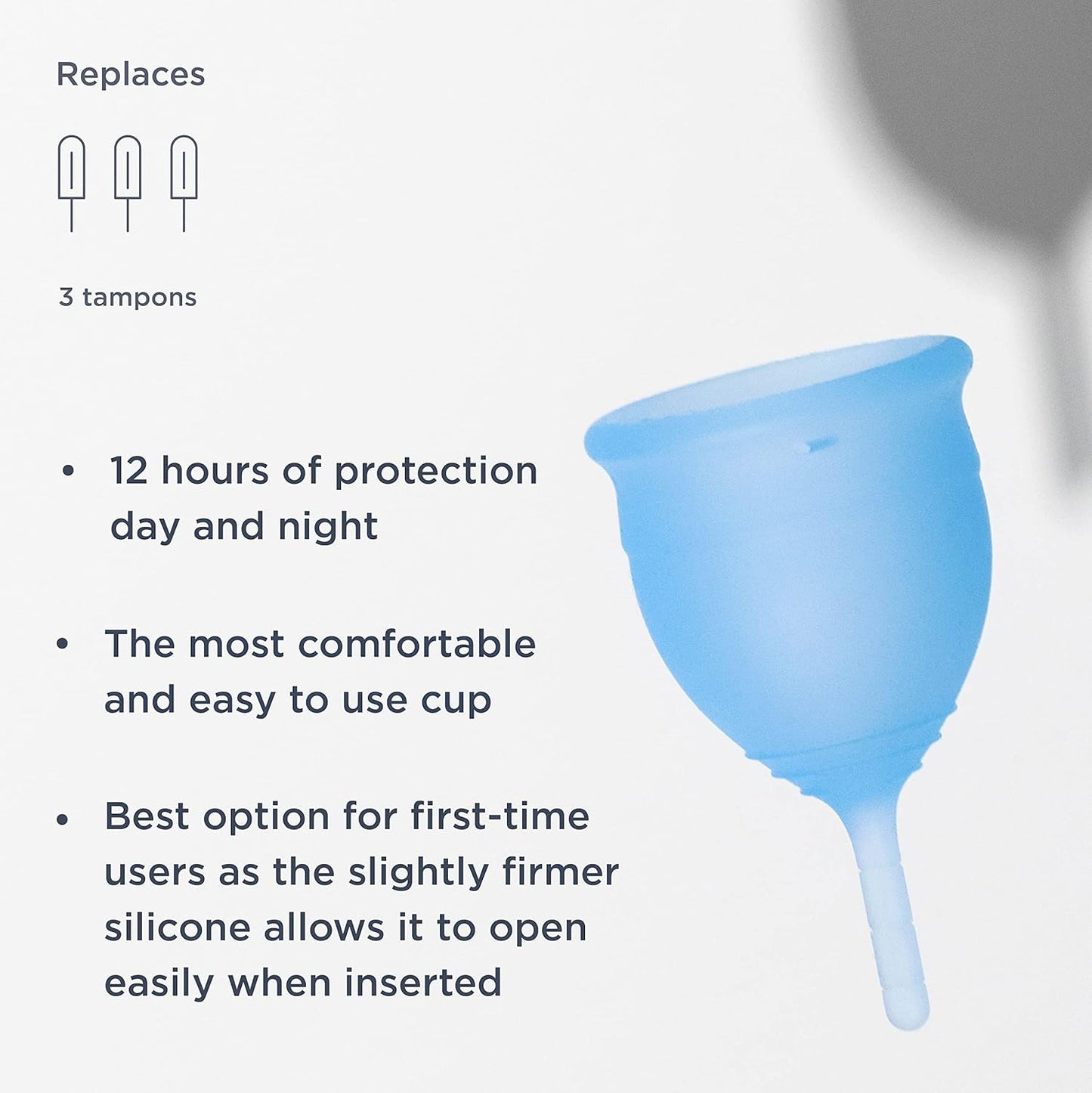 Replaces

3 tampons

• 12 hours of protection day and night

• The most comfortable and easy to use cup

• Best option for first-time users as the slightly firmer silicone allows it to open easily when inserted